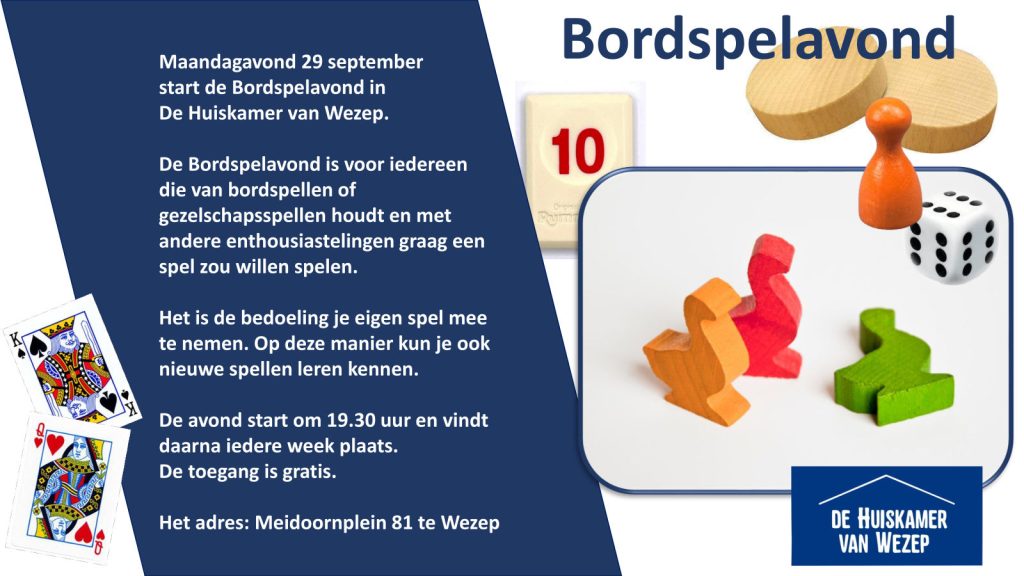 Bordspelavond

Maandagavond 29 september start de Bordspelavond in De Huiskamer van Wezep.

De Bordspelavond is voor iedereen die van bordspellen of gezelschapsspellen houdt en met andere enthousiastelingen graag een spel zou willen spelen.

Het is de bedoeling je eigen spel mee te nemen. Op deze manier kun je ook nieuwe spellen leren kennen.

De avond start om 19.30 uur en vindt daarna iedere week plaats.
De toegang is gratis.

Het adres: Meidoornplein 81 te Wezep

10

K
K
Q
Q

DE HUISKAMER VAN WEZEP